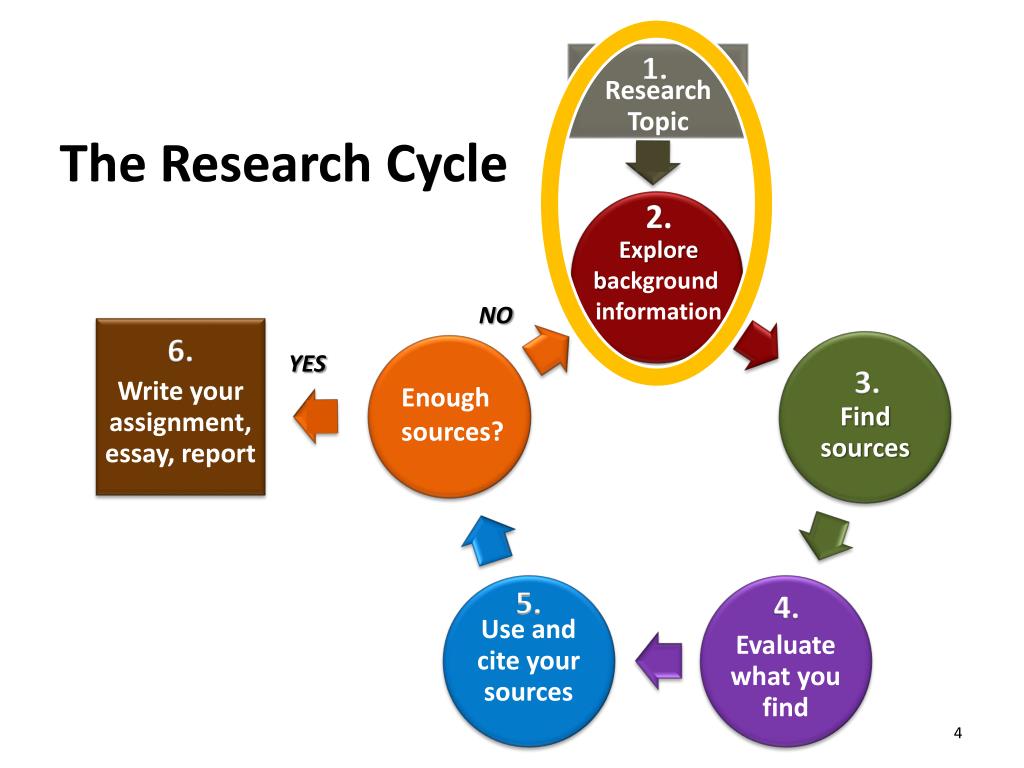 The Research Cycle

1. Research Topic

2. Explore background information

3. Find sources

4. Evaluate what you find

5. Use and cite your sources

Enough sources?

NO

YES

6. Write your assignment, essay, report

4